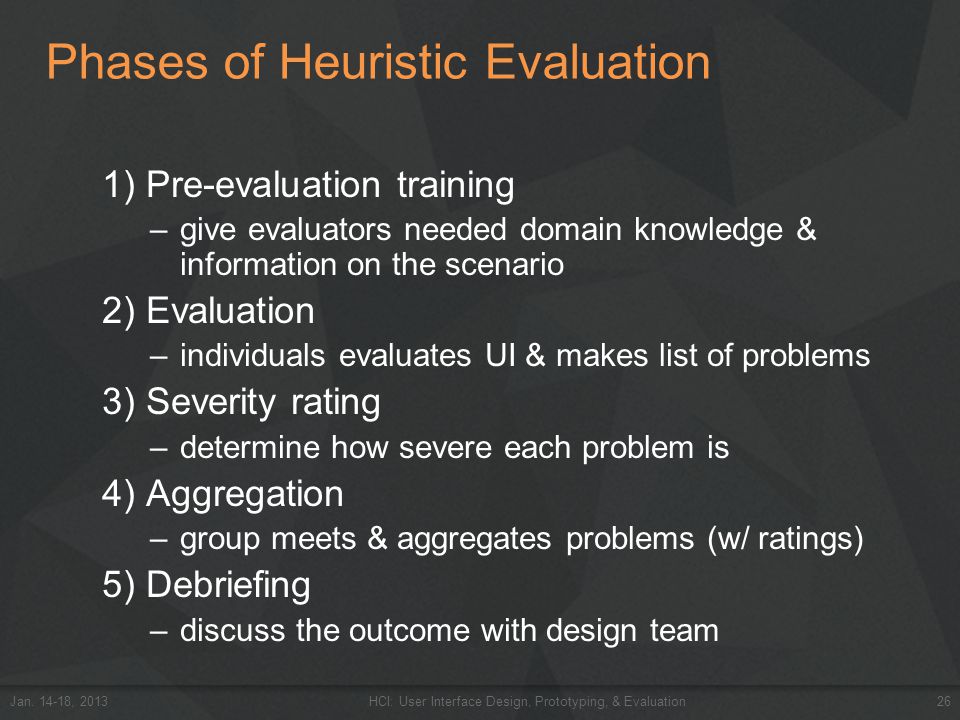 Phases of Heuristic Evaluation

1) Pre-evaluation training
– give evaluators needed domain knowledge & information on the scenario
2) Evaluation
– individuals evaluates UI & makes list of problems
3) Severity rating
– determine how severe each problem is
4) Aggregation
– group meets & aggregates problems (w/ ratings)
5) Debriefing
– discuss the outcome with design team

Jan. 14-18, 2013 HCI: User Interface Design, Prototyping, & Evaluation 26